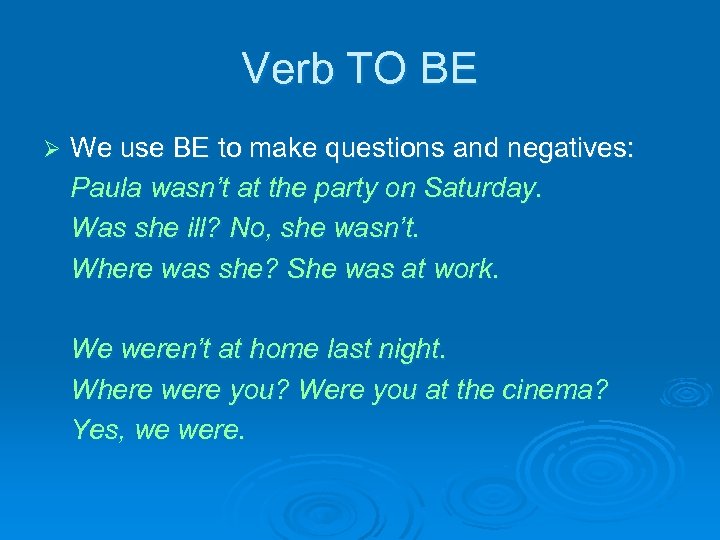 Verb TO BE

➢ We use BE to make questions and negatives:
Paula wasn't at the party on Saturday.
Was she ill? No, she wasn't.
Where was she? She was at work.

We weren't at home last night.
Where were you? Were you at the cinema?
Yes, we were.